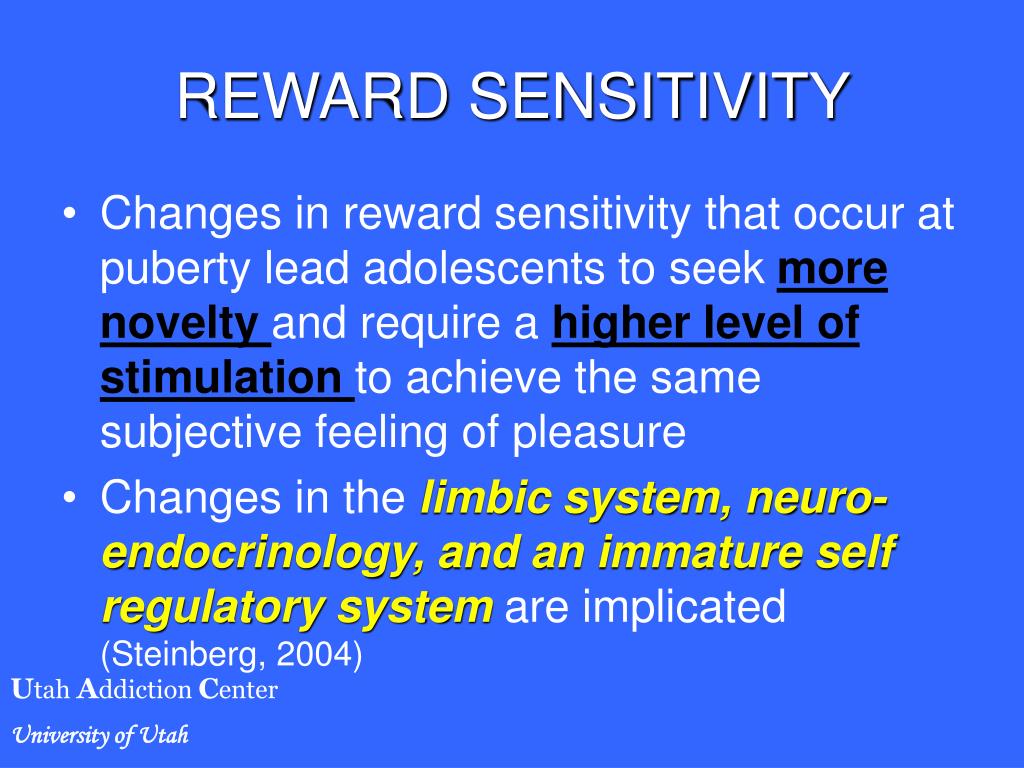 REWARD SENSITIVITY

• Changes in reward sensitivity that occur at puberty lead adolescents to seek more novelty and require a higher level of stimulation to achieve the same subjective feeling of pleasure

• Changes in the limbic system, neuro-endocrinology, and an immature self regulatory system are implicated (Steinberg, 2004)

Utah Addiction Center

University of Utah